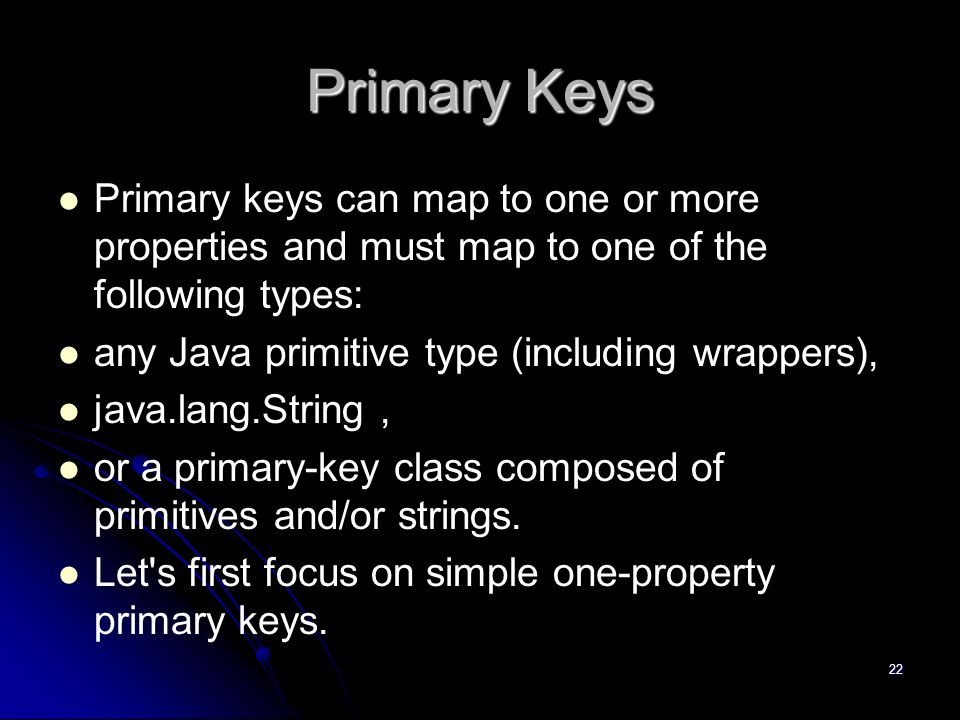 Primary Keys

- Primary keys can map to one or more properties and must map to one of the following types:
- any Java primitive type (including wrappers),
- java.lang.String ,
- or a primary-key class composed of primitives and/or strings.
- Let's first focus on simple one-property primary keys.

22